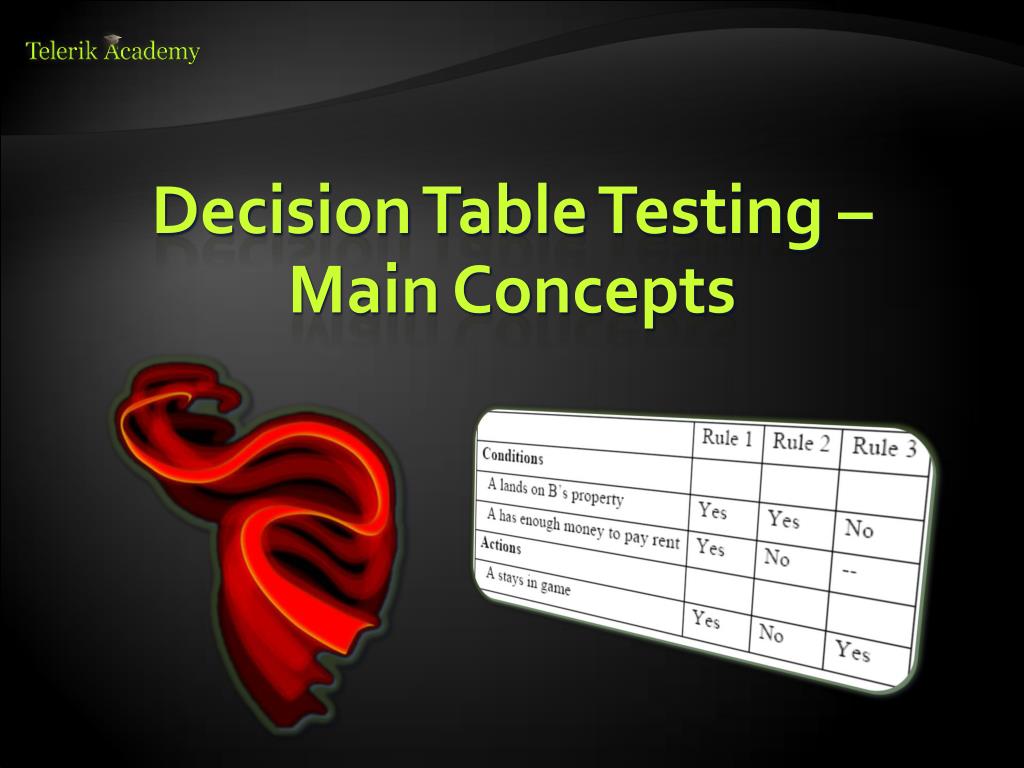 Telerik Academy

Decision Table Testing – Main Concepts

| | Rule 1 | Rule 2 | Rule 3 |
|---|---|---|---|
| Conditions | | | |
| A lands on B's property | Yes | Yes | No |
| A has enough money to pay rent | Yes | No | -- |
| Actions | | | |
| A stays in game | Yes | No | Yes |